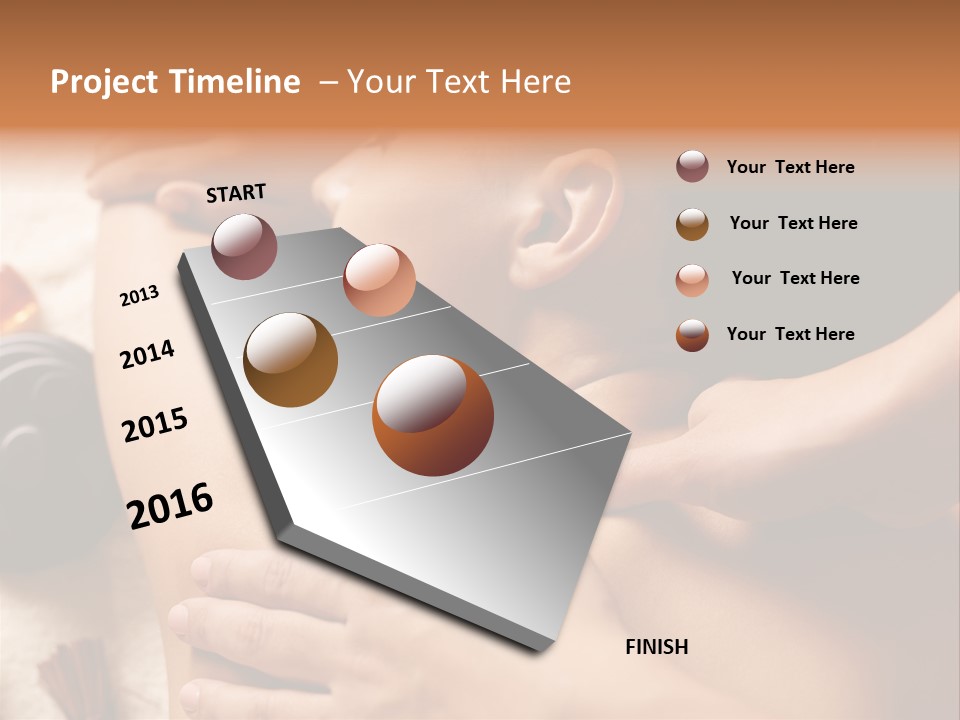 Project Timeline – Your Text Here

START

2013

2014

2015

2016

FINISH

Your Text Here

Your Text Here

Your Text Here

Your Text Here